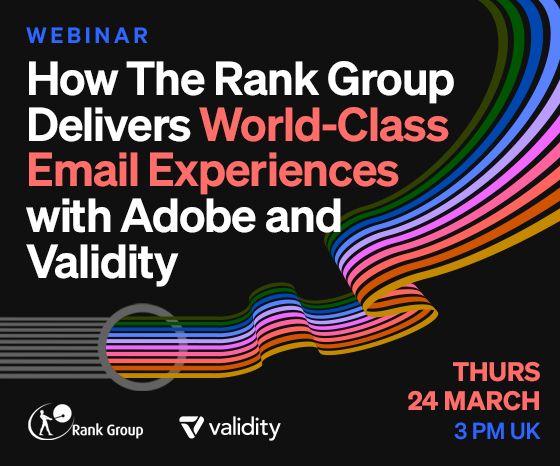 WEBINAR

How The Rank Group Delivers World-Class Email Experiences with Adobe and Validity

THURS
24 MARCH
3 PM UK

Rank Group

validity